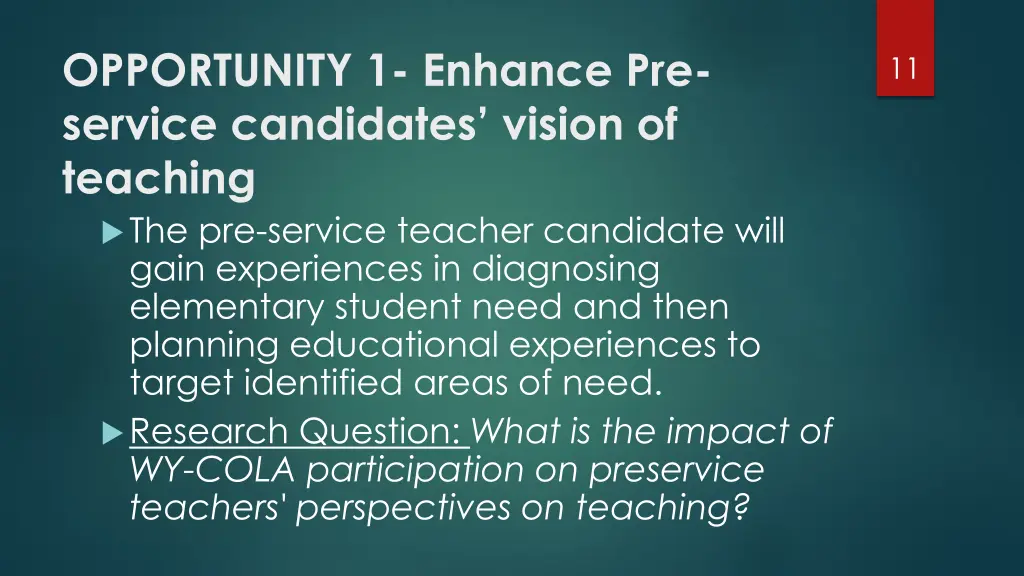 11

OPPORTUNITY 1- Enhance Pre-service candidates' vision of teaching

The pre-service teacher candidate will gain experiences in diagnosing elementary student need and then planning educational experiences to target identified areas of need.

Research Question: What is the impact of WY-COLA participation on preservice teachers' perspectives on teaching?